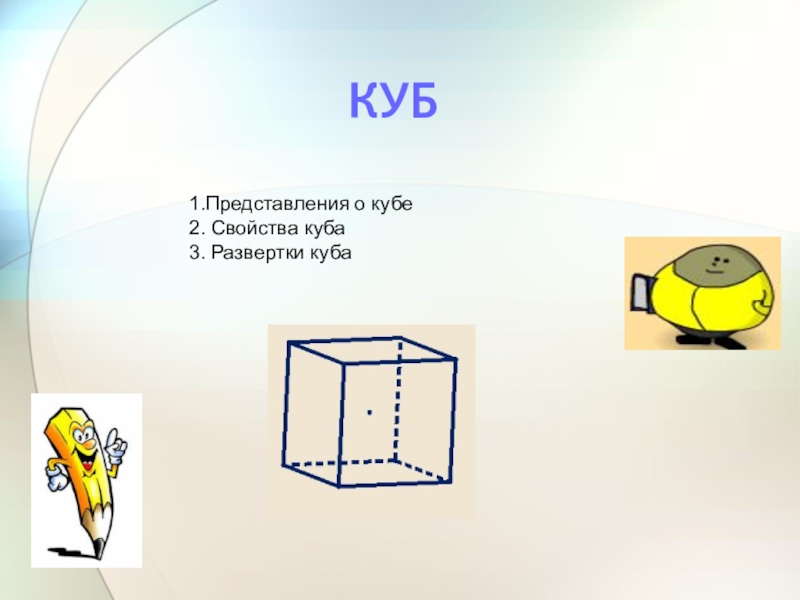 КУБ

1.Представления о кубе
2. Свойства куба
3. Развертки куба